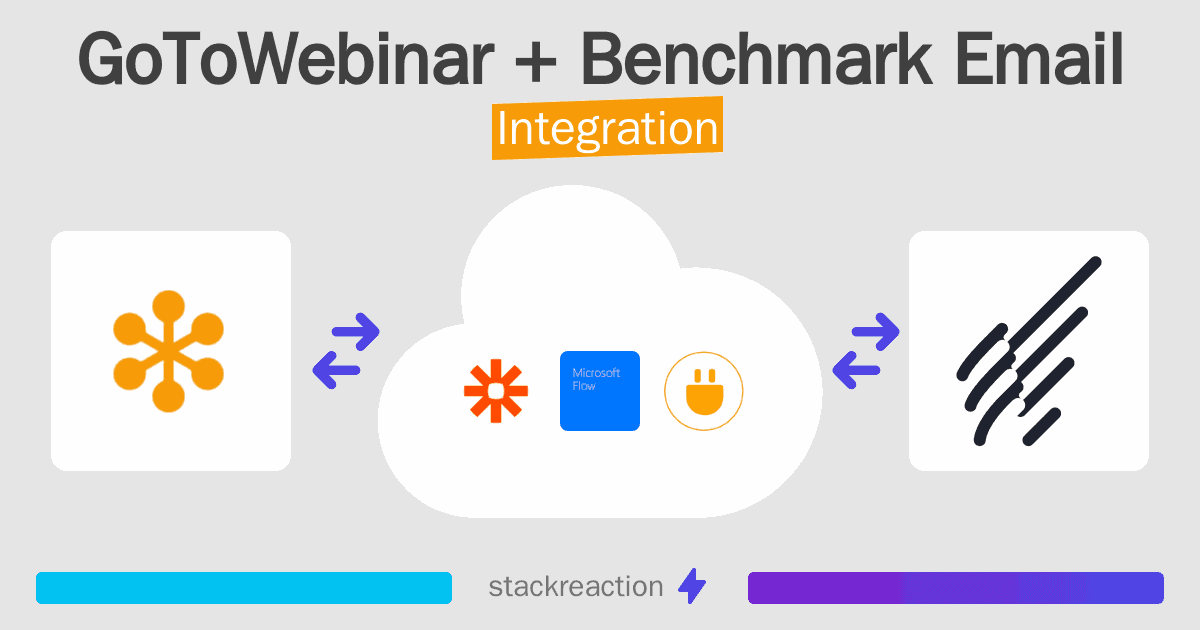 GoToWebinar + Benchmark Email
Integration

Microsoft Flow

stackreaction